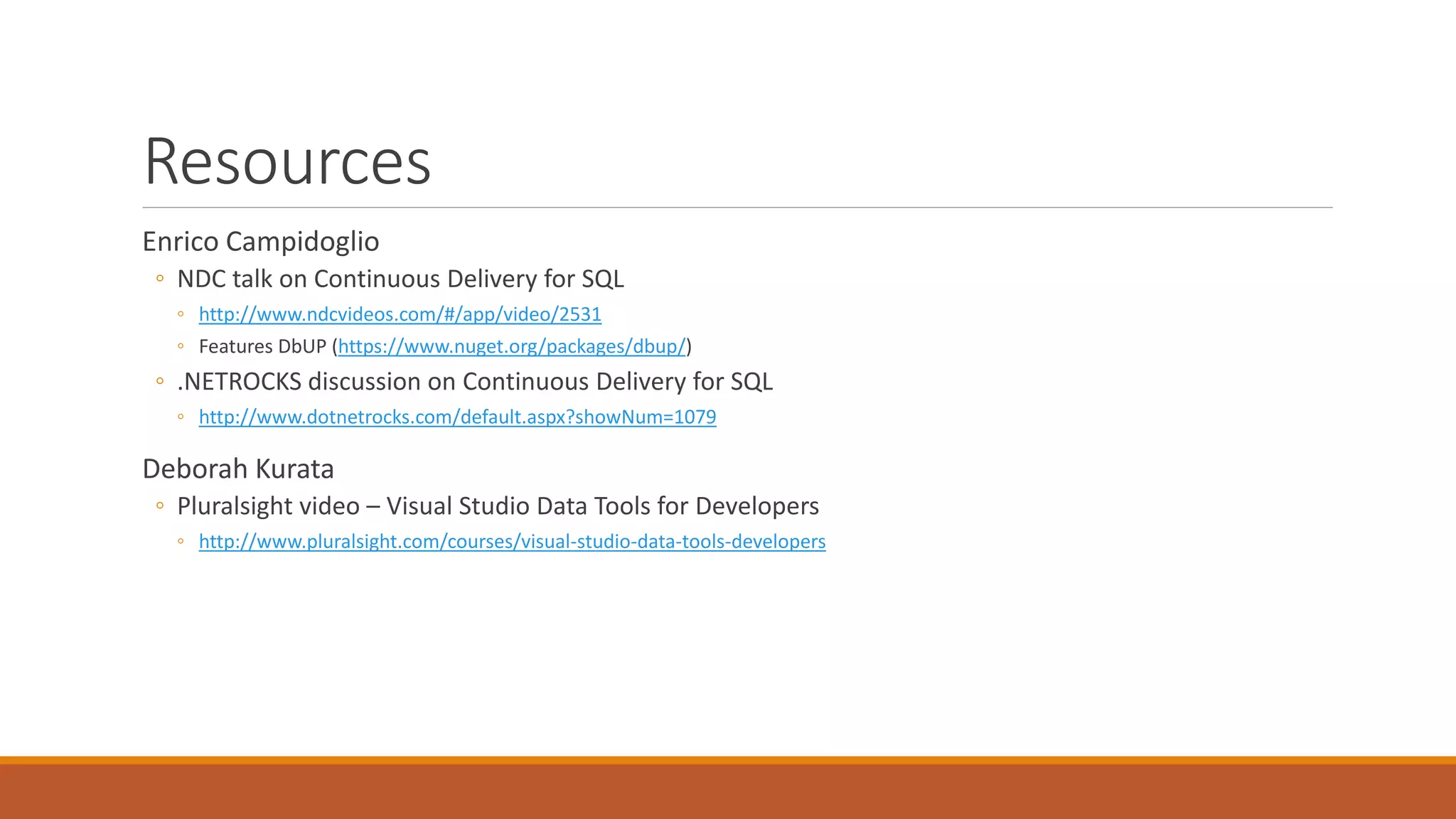 Resources

Enrico Campidoglio

◦ NDC talk on Continuous Delivery for SQL
  ◦ http://www.ndcvideos.com/#/app/video/2531
  ◦ Features DbUP (https://www.nuget.org/packages/dbup/)
◦ .NETROCKS discussion on Continuous Delivery for SQL
  ◦ http://www.dotnetrocks.com/default.aspx?showNum=1079

Deborah Kurata

◦ Pluralsight video – Visual Studio Data Tools for Developers
  ◦ http://www.pluralsight.com/courses/visual-studio-data-tools-developers